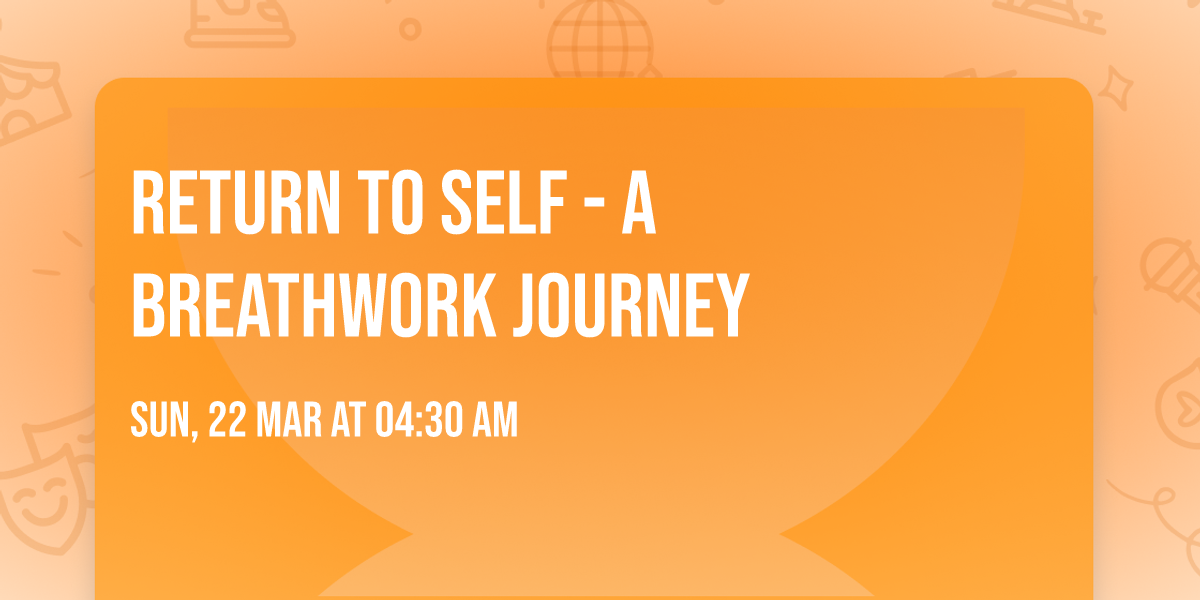 RETURN TO SELF - A BREATHWORK JOURNEY

SUN, 22 MAR AT 04:30 AM